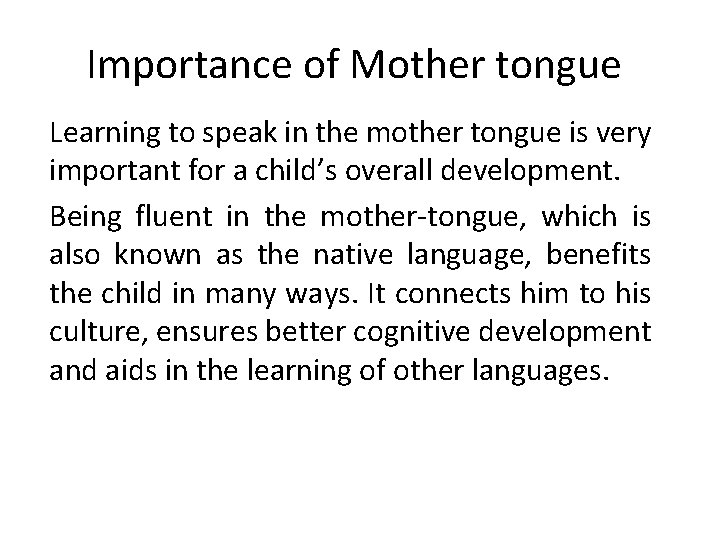 Importance of Mother tongue

Learning to speak in the mother tongue is very important for a child’s overall development.

Being fluent in the mother-tongue, which is also known as the native language, benefits the child in many ways. It connects him to his culture, ensures better cognitive development and aids in the learning of other languages.